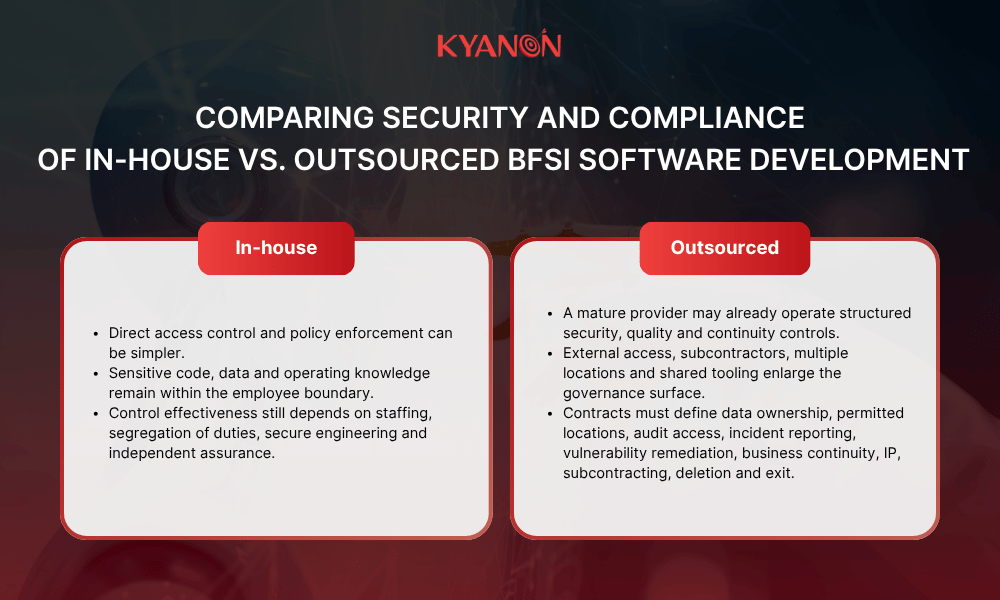 KYANON

COMPARING SECURITY AND COMPLIANCE OF IN-HOUSE VS. OUTSOURCED BFSI SOFTWARE DEVELOPMENT

In-house

- Direct access control and policy enforcement can be simpler.
- Sensitive code, data and operating knowledge remain within the employee boundary.
- Control effectiveness still depends on staffing, segregation of duties, secure engineering and independent assurance.

Outsourced

- A mature provider may already operate structured security, quality and continuity controls.
- External access, subcontractors, multiple locations and shared tooling enlarge the governance surface.
- Contracts must define data ownership, permitted locations, audit access, incident reporting, vulnerability remediation, business continuity, IP, subcontracting, deletion and exit.